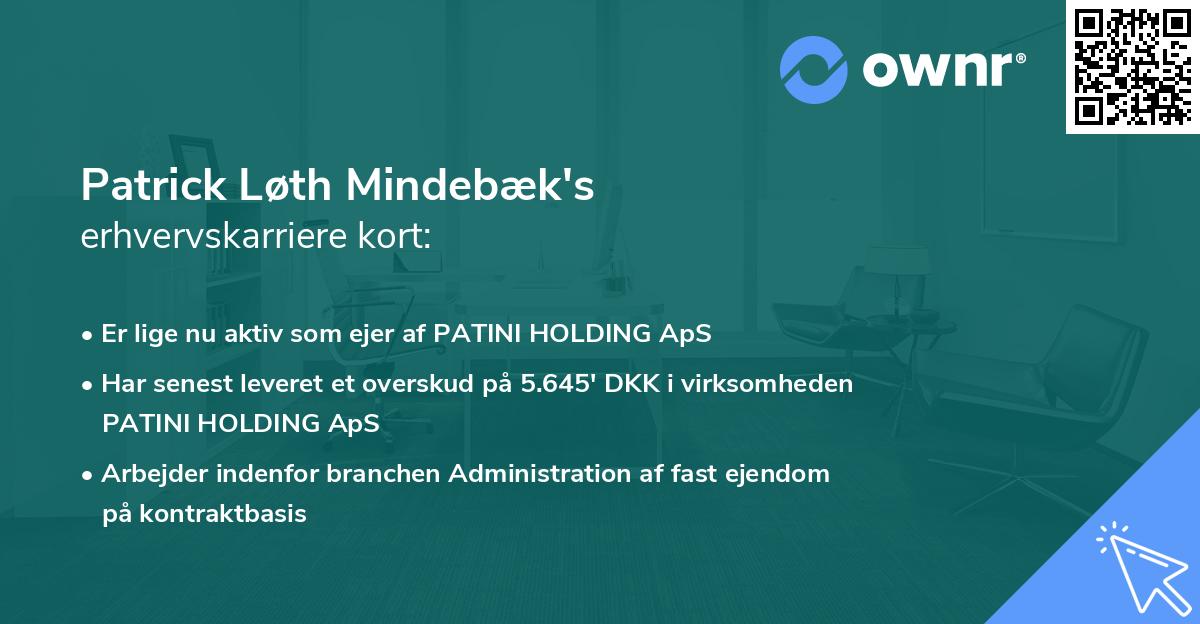 ownr®

Patrick Løth Mindebæk's
erhvervskarriere kort:

• Er lige nu aktiv som ejer af PATINI HOLDING ApS
• Har senest leveret et overskud på 5.645' DKK i virksomheden PATINI HOLDING ApS
• Arbejder indenfor branchen Administration af fast ejendom på kontraktbasis